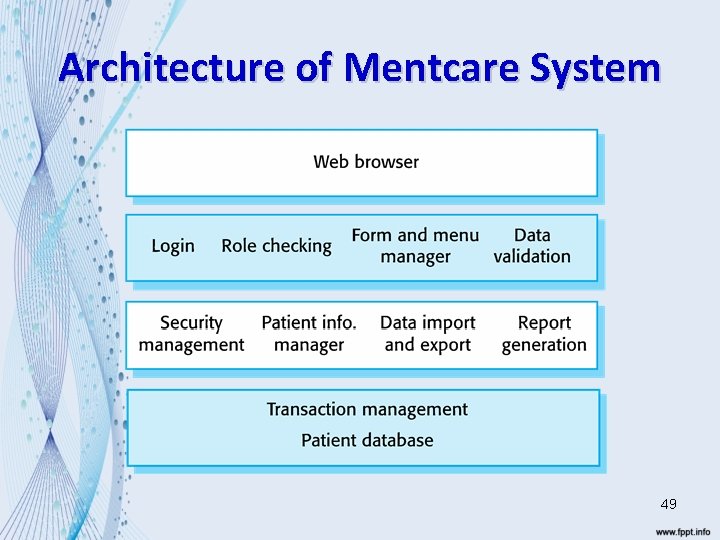 Architecture of Mentcare System

Web browser

Login Role checking Form and menu manager Data validation

Security management Patient info. manager Data import and export Report generation

Transaction management
Patient database

49

www.fppt.info